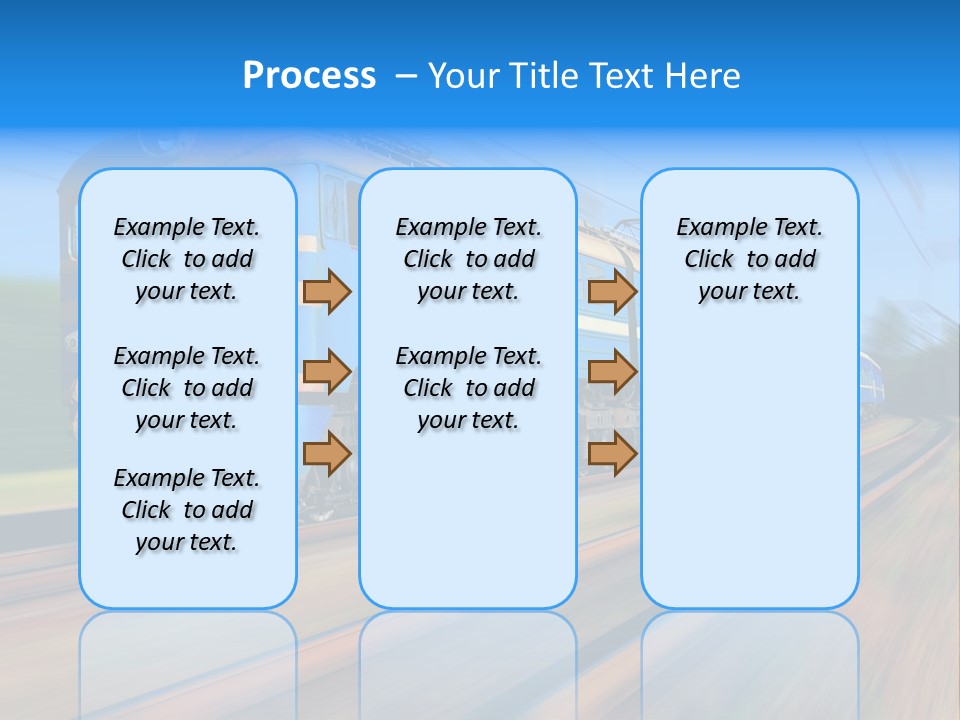 Process – Your Title Text Here

Example Text. Click to add your text.

Example Text. Click to add your text.

Example Text. Click to add your text.

Example Text. Click to add your text.

Example Text. Click to add your text.

Example Text. Click to add your text.